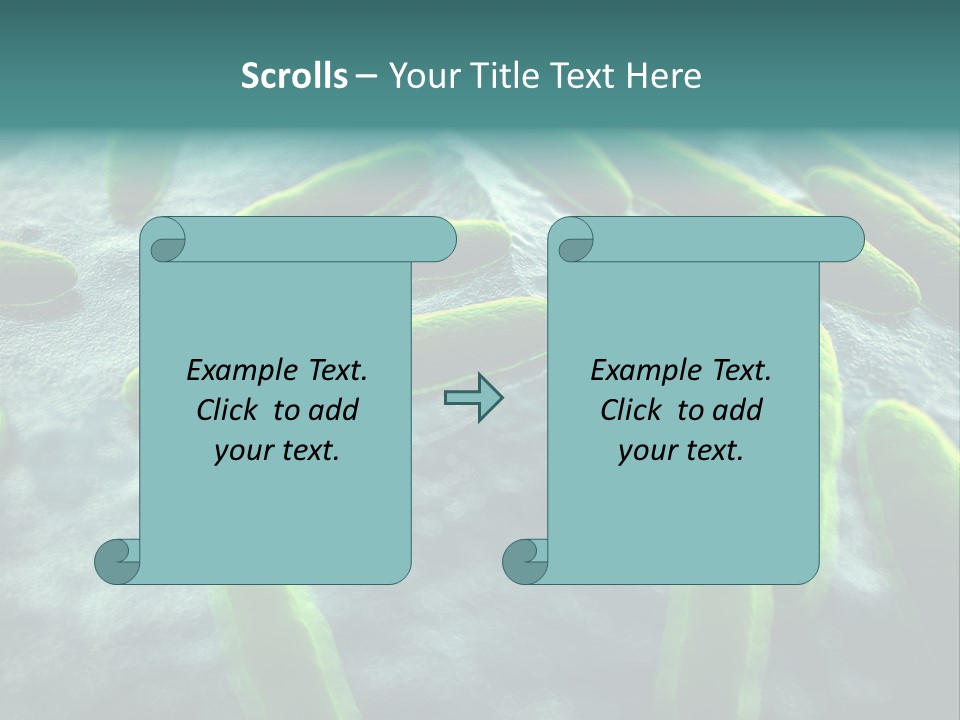 Scrolls – Your Title Text Here

Example Text. Click to add your text.

Example Text. Click to add your text.